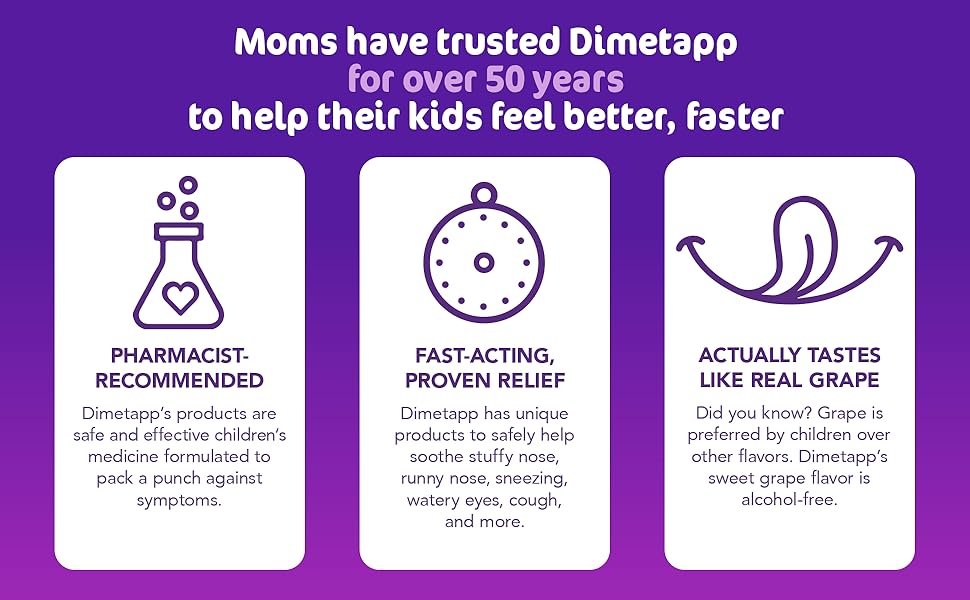 Moms have trusted Dimetapp for over 50 years to help their kids feel better, faster

PHARMACIST-RECOMMENDED

Dimetapp's products are safe and effective children's medicine formulated to pack a punch against symptoms.

FAST-ACTING, PROVEN RELIEF

Dimetapp has unique products to safely help soothe stuffy nose, runny nose, sneezing, watery eyes, cough, and more.

ACTUALLY TASTES LIKE REAL GRAPE

Did you know? Grape is preferred by children over other flavors. Dimetapp's sweet grape flavor is alcohol-free.